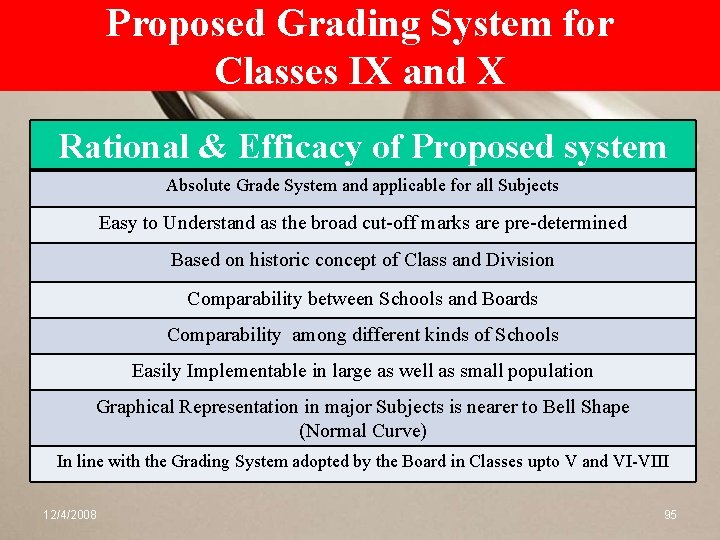 Proposed Grading System for Classes IX and X

| Rational & Efficacy of Proposed system |
|---|
| Absolute Grade System and applicable for all Subjects |
| Easy to Understand as the broad cut-off marks are pre-determined |
| Based on historic concept of Class and Division |
| Comparability between Schools and Boards |
| Comparability among different kinds of Schools |
| Easily Implementable in large as well as small population |
| Graphical Representation in major Subjects is nearer to Bell Shape (Normal Curve) |
| In line with the Grading System adopted by the Board in Classes upto V and VI-VIII |

12/4/2008

95